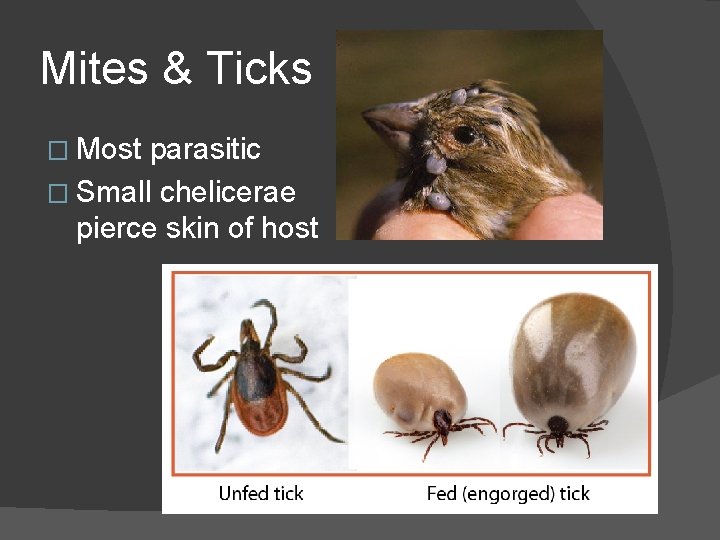 Mites & Ticks

□ Most parasitic
□ Small chelicerae pierce skin of host

Unfed tick

Fed (engorged) tick